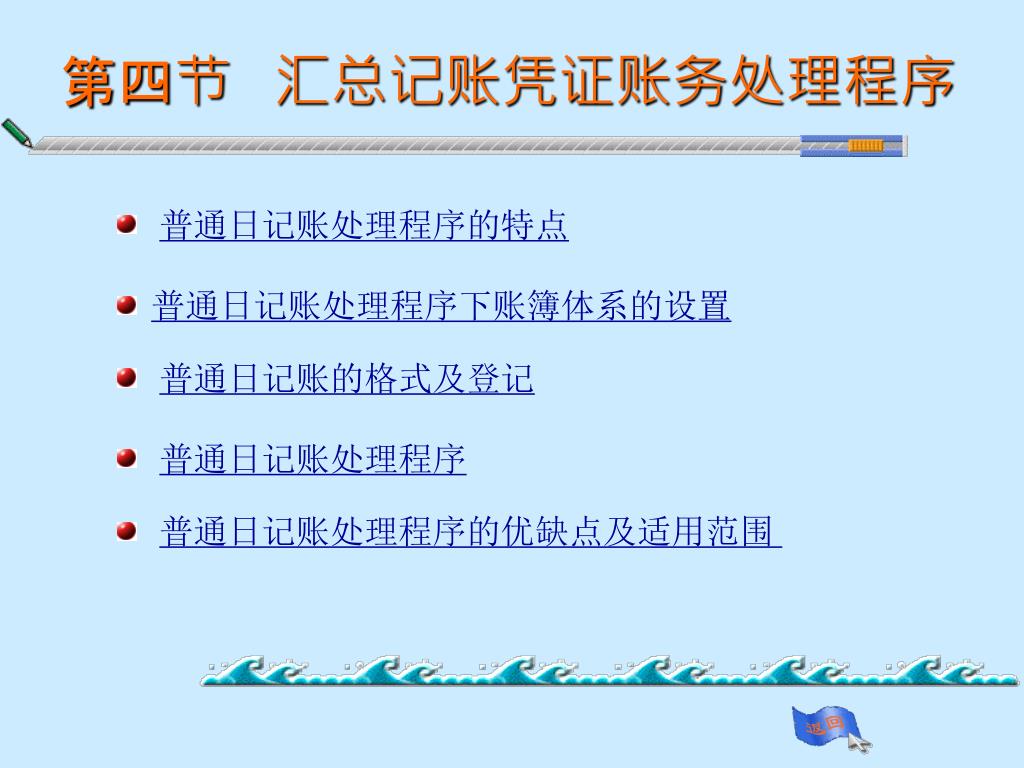 第四节 汇总记账凭证账务处理程序

普通日记账处理程序的特点

普通日记账处理程序下账簿体系的设置

普通日记账的格式及登记

普通日记账处理程序

普通日记账处理程序的优缺点及适用范围

返回